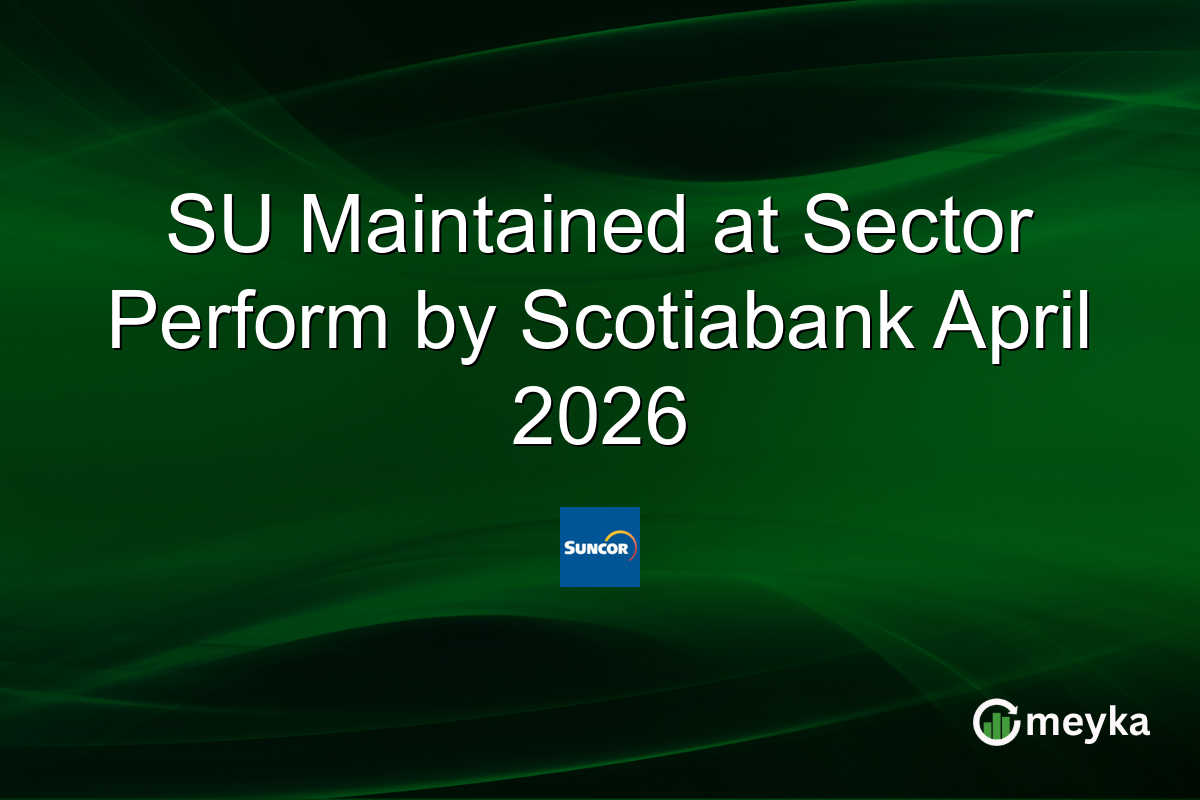 SU Maintained at Sector Perform by Scotiabank April 2026

SUNCOR

meyka